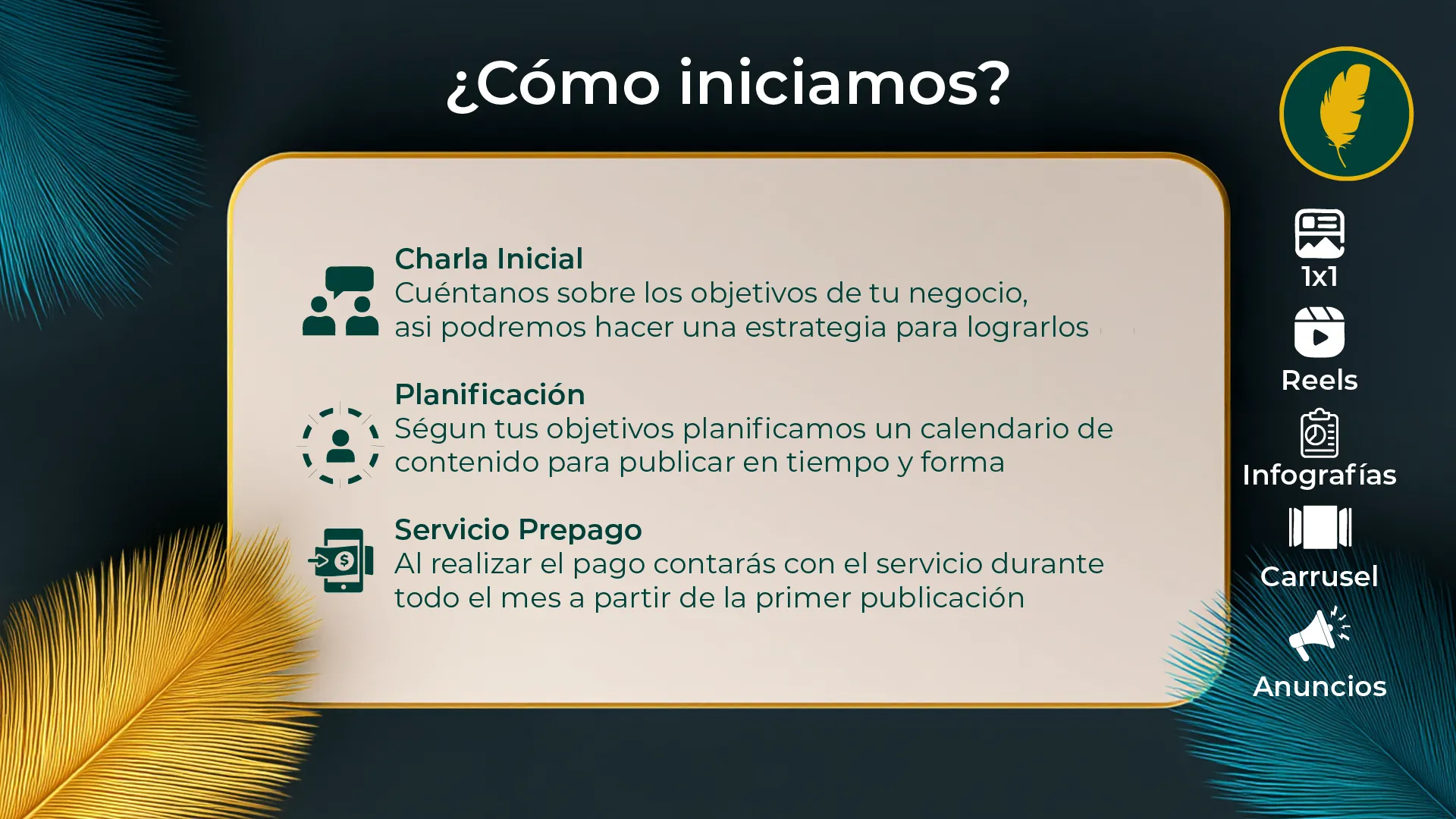 ¿Cómo iniciamos?

Charla Inicial
Cuéntanos sobre los objetivos de tu negocio, asi podremos hacer una estrategia para lograrlos

Planificación
Ségun tus objetivos planificamos un calendario de contenido para publicar en tiempo y forma

Servicio Prepago
Al realizar el pago contarás con el servicio durante todo el mes a partir de la primer publicación

1x1
Reels
Infografías
Carrusel
Anuncios